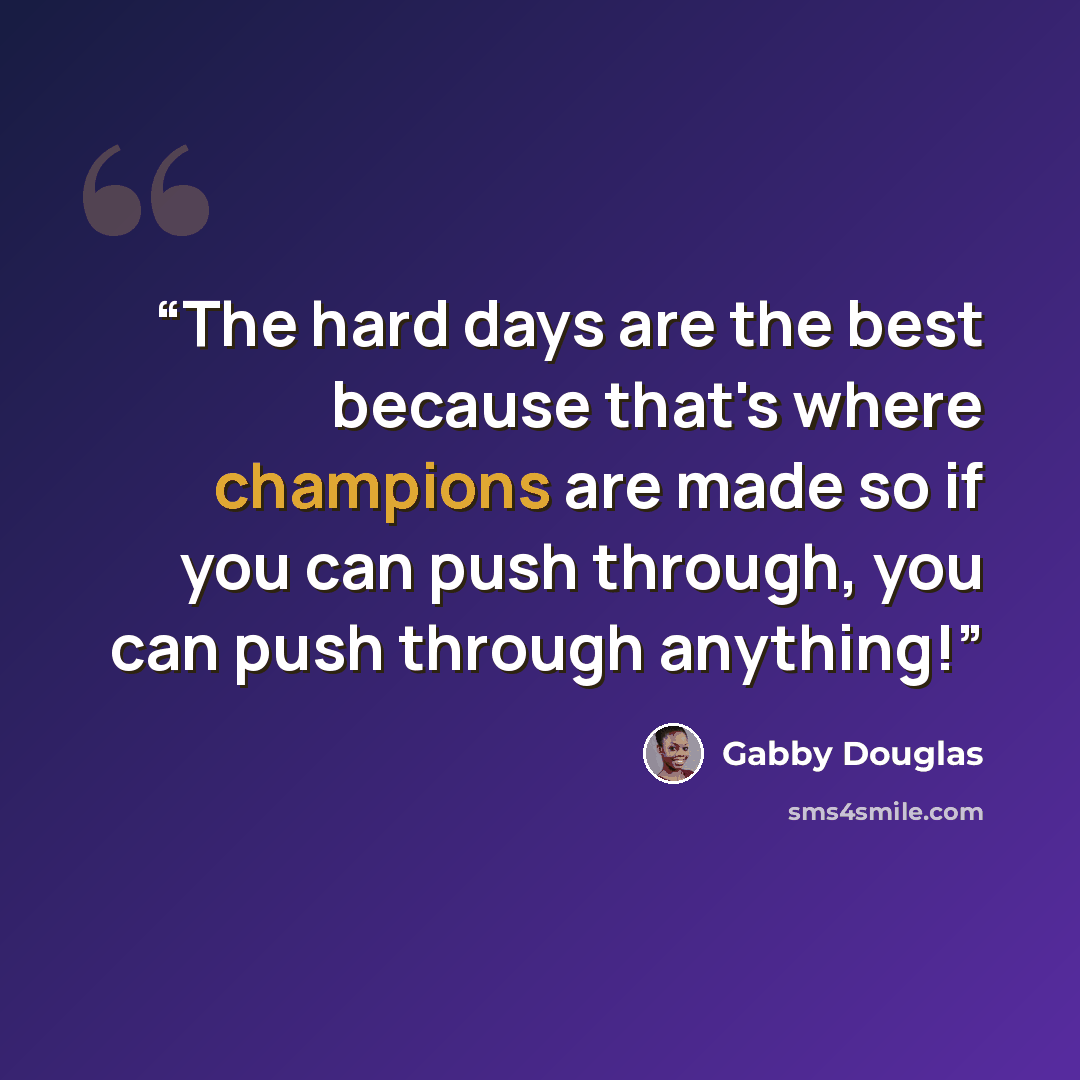 "The hard days are the best because that's where champions are made so if you can push through, you can push through anything!"

Gabby Douglas

sms4smile.com